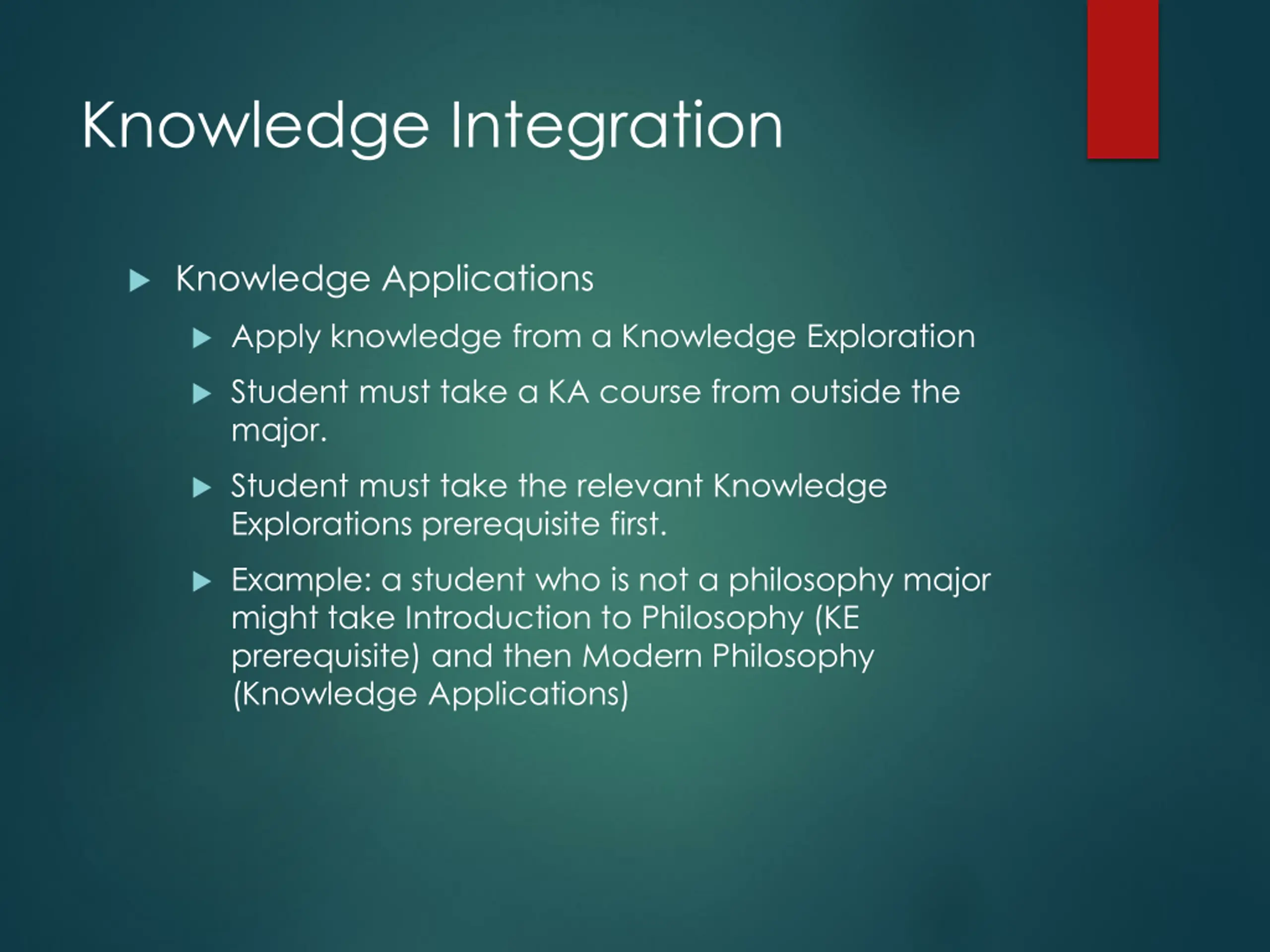 Knowledge Integration

Knowledge Applications

Apply knowledge from a Knowledge Exploration

Student must take a KA course from outside the major.

Student must take the relevant Knowledge Explorations prerequisite first.

Example: a student who is not a philosophy major might take Introduction to Philosophy (KE prerequisite) and then Modern Philosophy (Knowledge Applications)